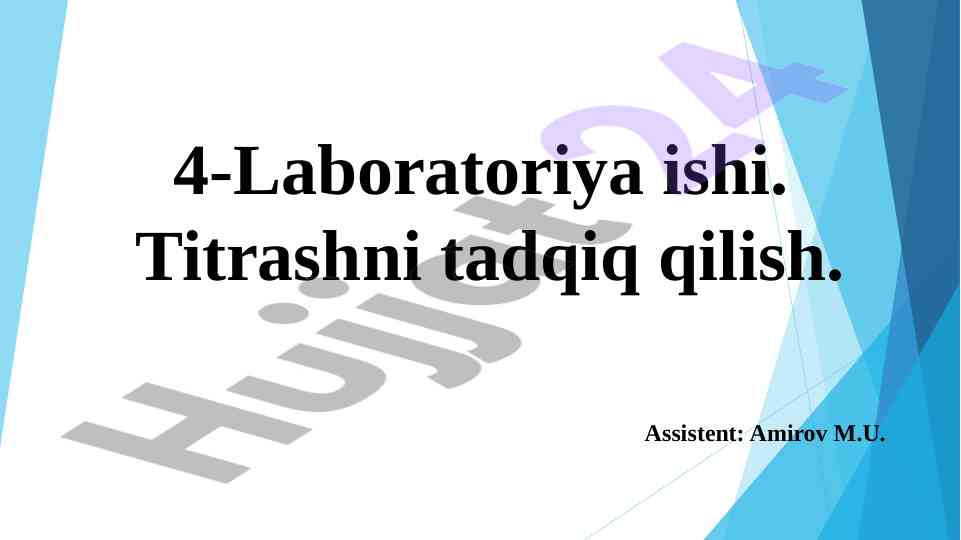 4-Laboratoriya ishi.
Titrashni tadqiq qilish.

Assistent: Amirov M.U.

Hujjat24